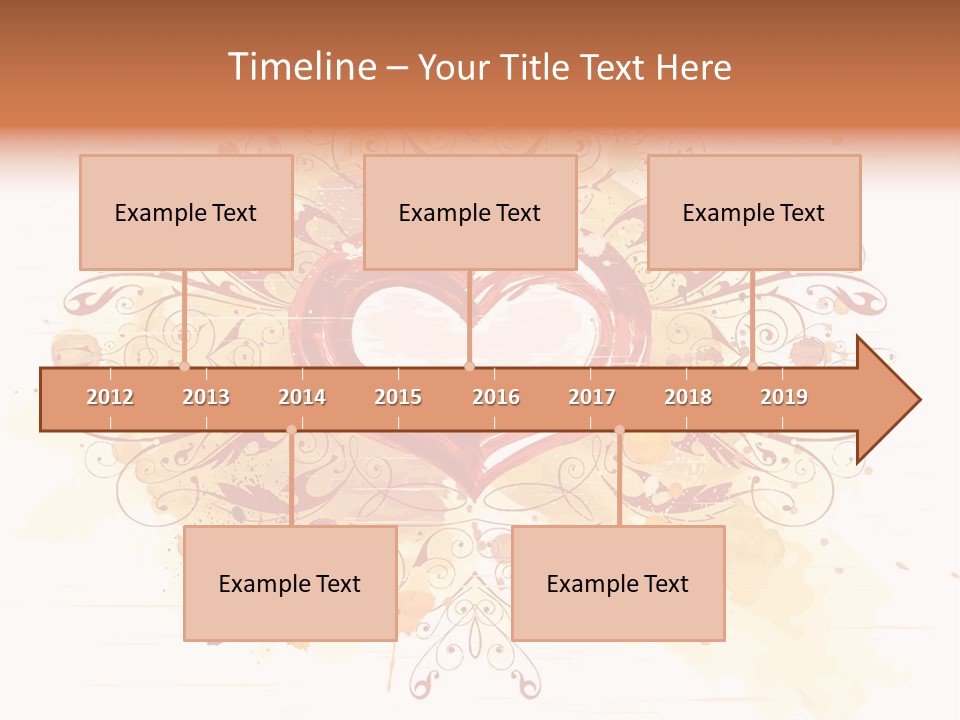 Timeline – Your Title Text Here

Example Text

Example Text

Example Text

2012 2013 2014 2015 2016 2017 2018 2019

Example Text

Example Text